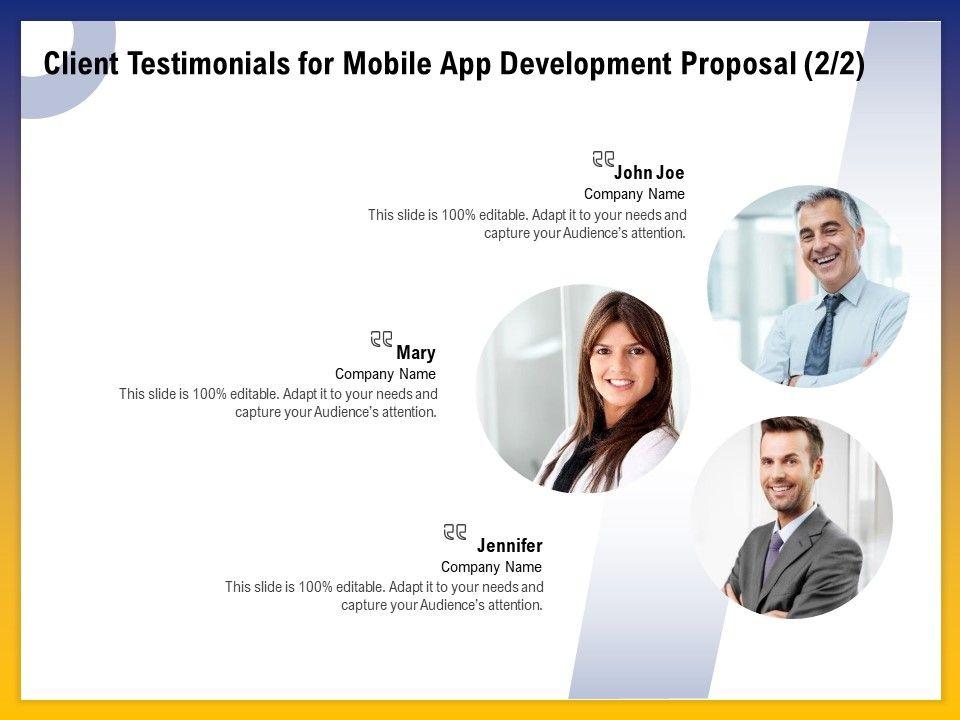 Client Testimonials for Mobile App Development Proposal (2/2)

John Joe
Company Name
This slide is 100% editable. Adapt it to your needs and capture your Audience's attention.

Mary
Company Name
This slide is 100% editable. Adapt it to your needs and capture your Audience's attention.

Jennifer
Company Name
This slide is 100% editable. Adapt it to your needs and capture your Audience's attention.